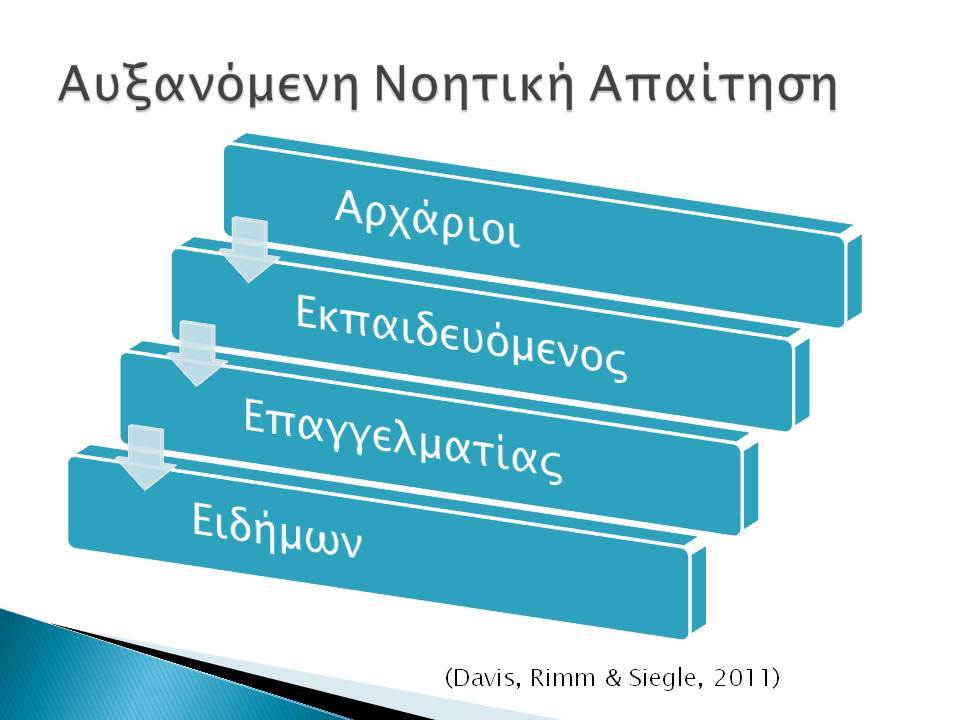 Αυξανόμενη Νοητική Απαίτηση

Αρχάριοι

Εκπαιδευόμενος

Επαγγελματίας

Ειδήμων

(Davis, Rimm & Siegle, 2011)